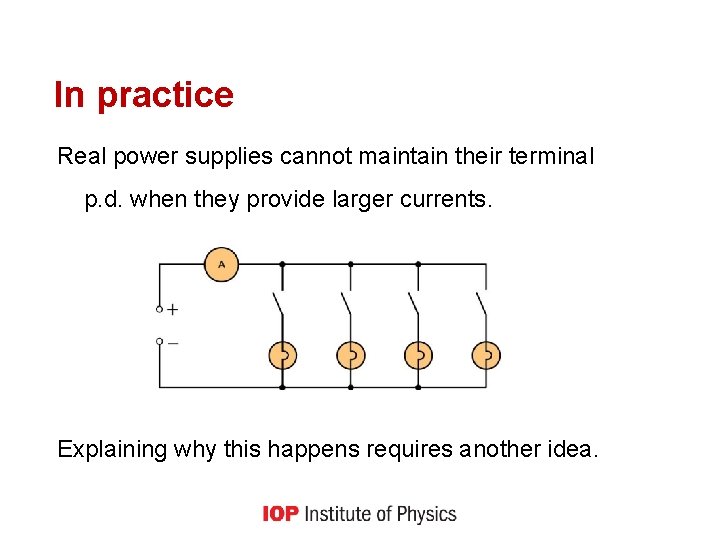 In practice

Real power supplies cannot maintain their terminal p.d. when they provide larger currents.

A

+

−

Explaining why this happens requires another idea.

IOP Institute of Physics